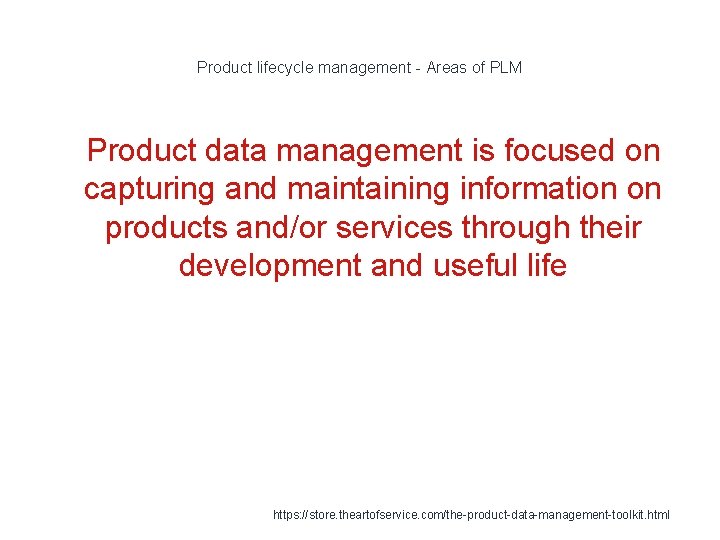 Product lifecycle management - Areas of PLM

Product data management is focused on capturing and maintaining information on products and/or services through their development and useful life

https://store.theartofservice.com/the-product-data-management-toolkit.html